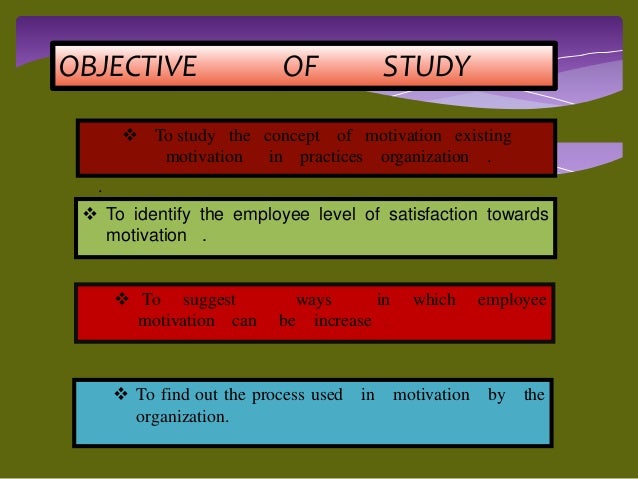 OBJECTIVE OF STUDY

❖ To study the concept of motivation existing motivation in practices organization .

.

❖ To identify the employee level of satisfaction towards motivation .

❖ To suggest ways in which employee motivation can be increase

❖ To find out the process used in motivation by the organization.